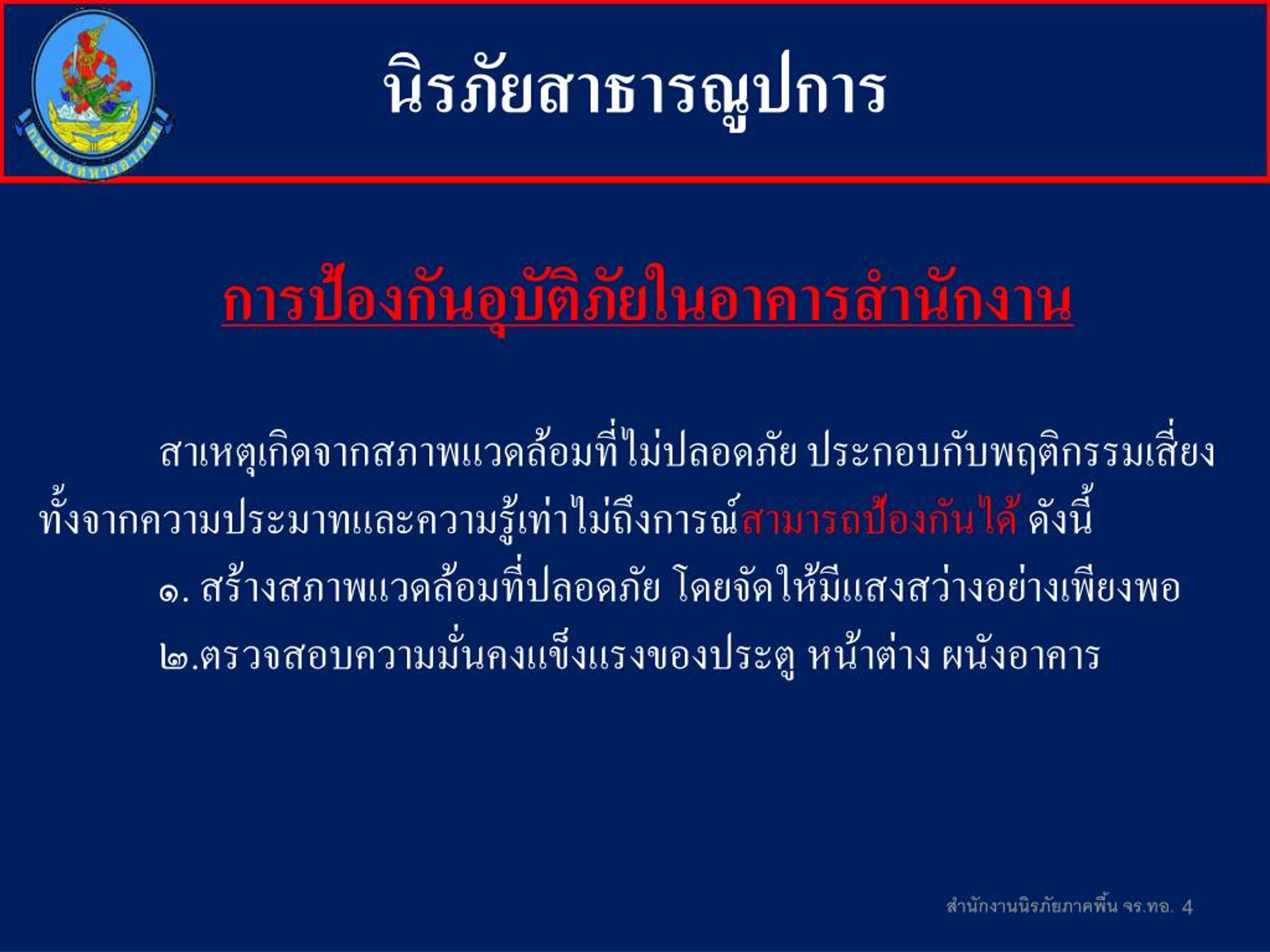 กรมจเรทหารอากาศ

นิรภัยสาธารณูปการ

การป้องกันอุบัติภัยในอาคารสำนักงาน

สาเหตุเกิดจากสภาพแวดล้อมที่ไม่ปลอดภัย ประกอบกับพฤติกรรมเสี่ยง ทั้งจากความประมาทและความรู้เท่าไม่ถึงการณ์สามารถป้องกันได้ ดังนี้

๑. สร้างสภาพแวดล้อมที่ปลอดภัย โดยจัดให้มีแสงสว่างอย่างเพียงพอ

๒.ตรวจสอบความมั่นคงแข็งแรงของประตู หน้าต่าง ผนังอาคาร

สำนักงานนิรภัยภาคพื้น จร.ทอ. 4